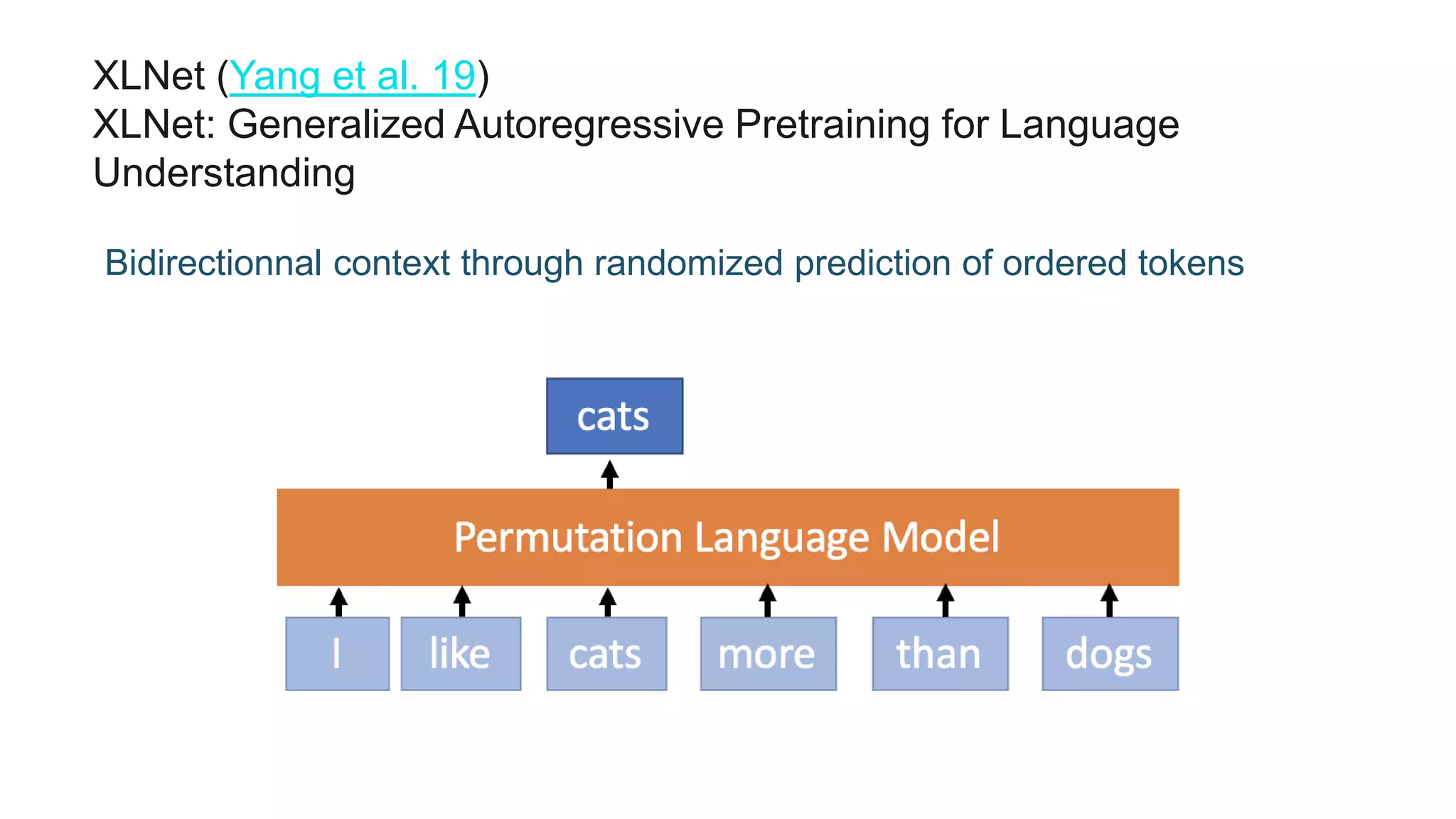 XLNet (Yang et al. 19)
XLNet: Generalized Autoregressive Pretraining for Language Understanding

Bidirectionnal context through randomized prediction of ordered tokens

cats

Permutation Language Model

I like cats more than dogs